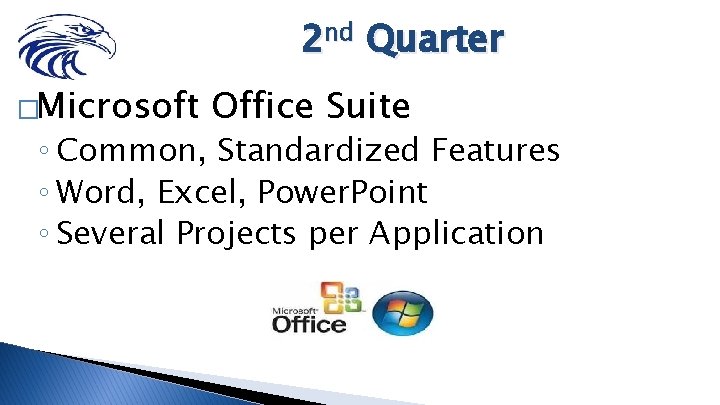 2nd Quarter

□Microsoft Office Suite
◦ Common, Standardized Features
◦ Word, Excel, PowerPoint
◦ Several Projects per Application

Microsoft Office